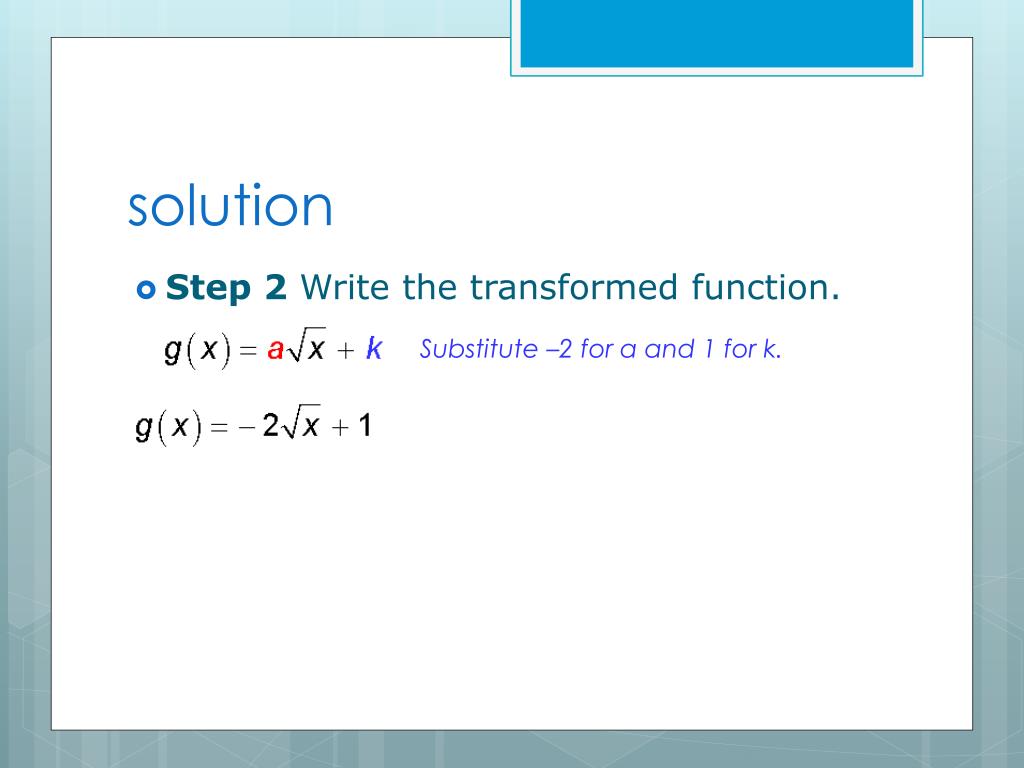 solution

Step 2 Write the transformed function.

$g(x) = a\sqrt{x} + k$ Substitute –2 for a and 1 for k.

$g(x) = -2\sqrt{x} + 1$